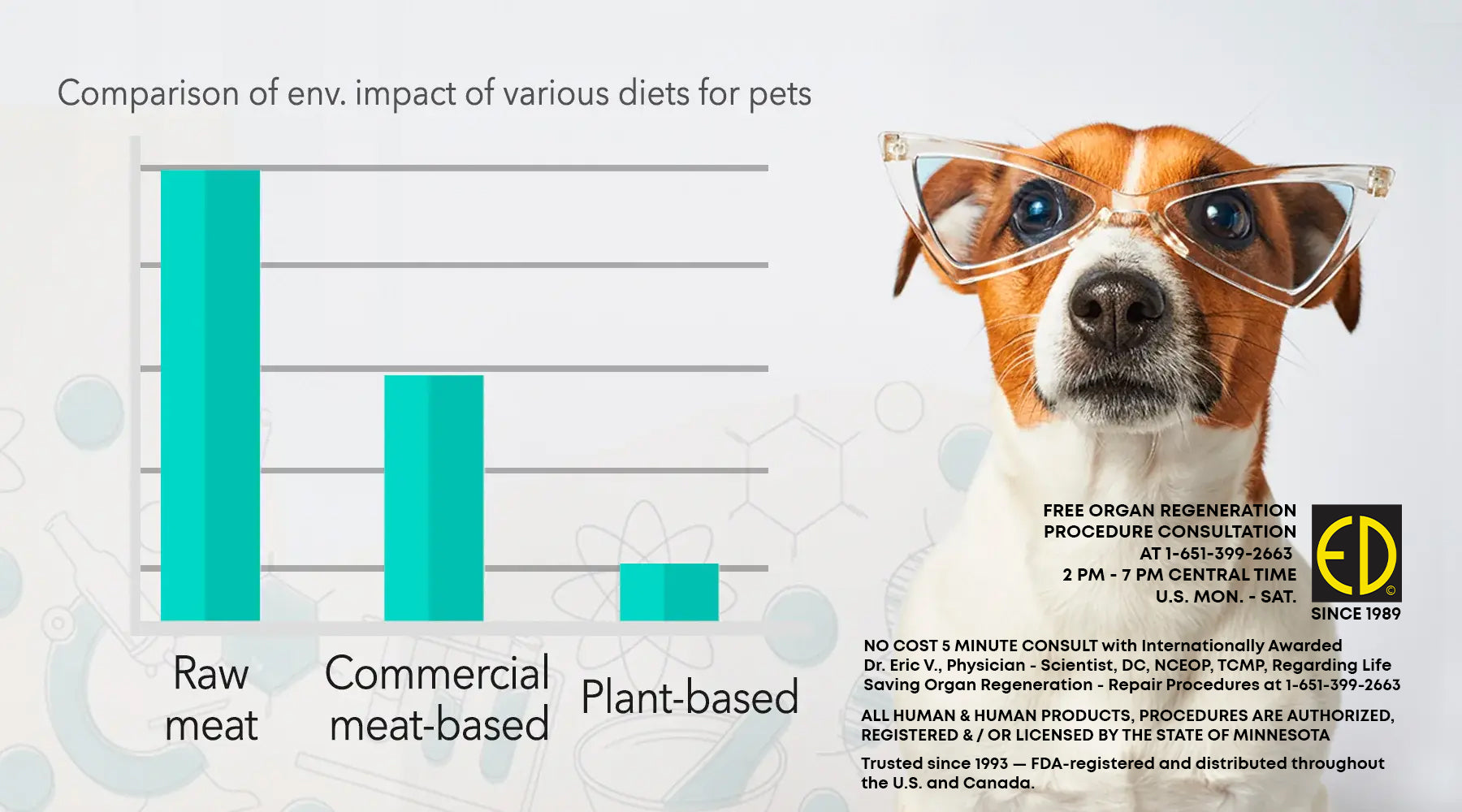 Comparison of env. impact of various diets for pets

Raw meat

Commercial meat-based

Plant-based

FREE ORGAN REGENERATION PROCEDURE CONSULTATION AT 1-651-399-2663 2 PM - 7 PM CENTRAL TIME U.S. MON. - SAT.

ED ©

SINCE 1989

NO COST 5 MINUTE CONSULT with Internationally Awarded Dr. Eric V., Physician - Scientist, DC, NCEOP, TCMP, Regarding Life Saving Organ Regeneration - Repair Procedures at 1-651-399-2663

ALL HUMAN & HUMAN PRODUCTS, PROCEDURES ARE AUTHORIZED, REGISTERED & / OR LICENSED BY THE STATE OF MINNESOTA

Trusted since 1993 — FDA-registered and distributed throughout the U.S. and Canada.